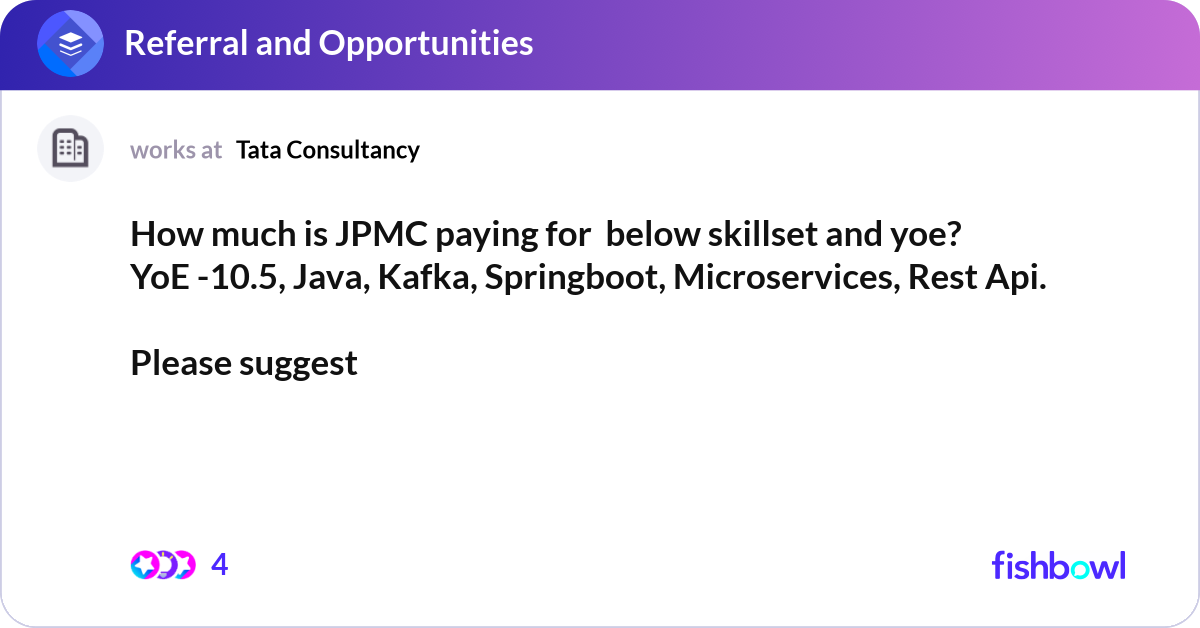 Referral and Opportunities

works at Tata Consultancy

How much is JPMC paying for below skillset and yoe?
YoE -10.5, Java, Kafka, Springboot, Microservices, Rest Api.

Please suggest

4

fishbowl